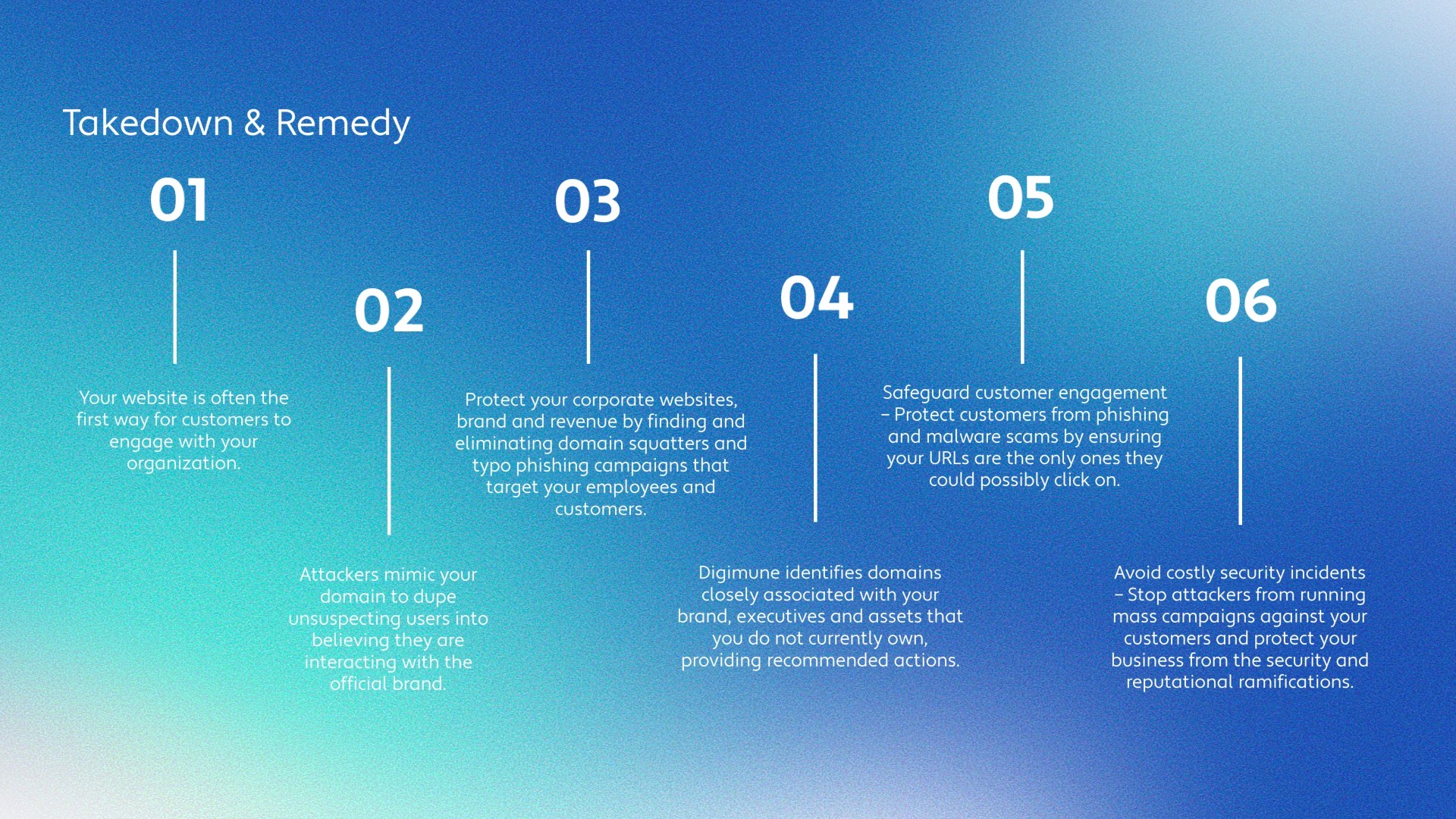 Takedown & Remedy

01

Your website is often the first way for customers to engage with your organization.

02

Attackers mimic your domain to dupe unsuspecting users into believing they are interacting with the official brand.

03

Protect your corporate websites, brand and revenue by finding and eliminating domain squatters and typo phishing campaigns that target your employees and customers.

04

Digimune identifies domains closely associated with your brand, executives and assets that you do not currently own, providing recommended actions.

05

Safeguard customer engagement – Protect customers from phishing and malware scams by ensuring your URLs are the only ones they could possibly click on.

06

Avoid costly security incidents – Stop attackers from running mass campaigns against your customers and protect your business from the security and reputational ramifications.